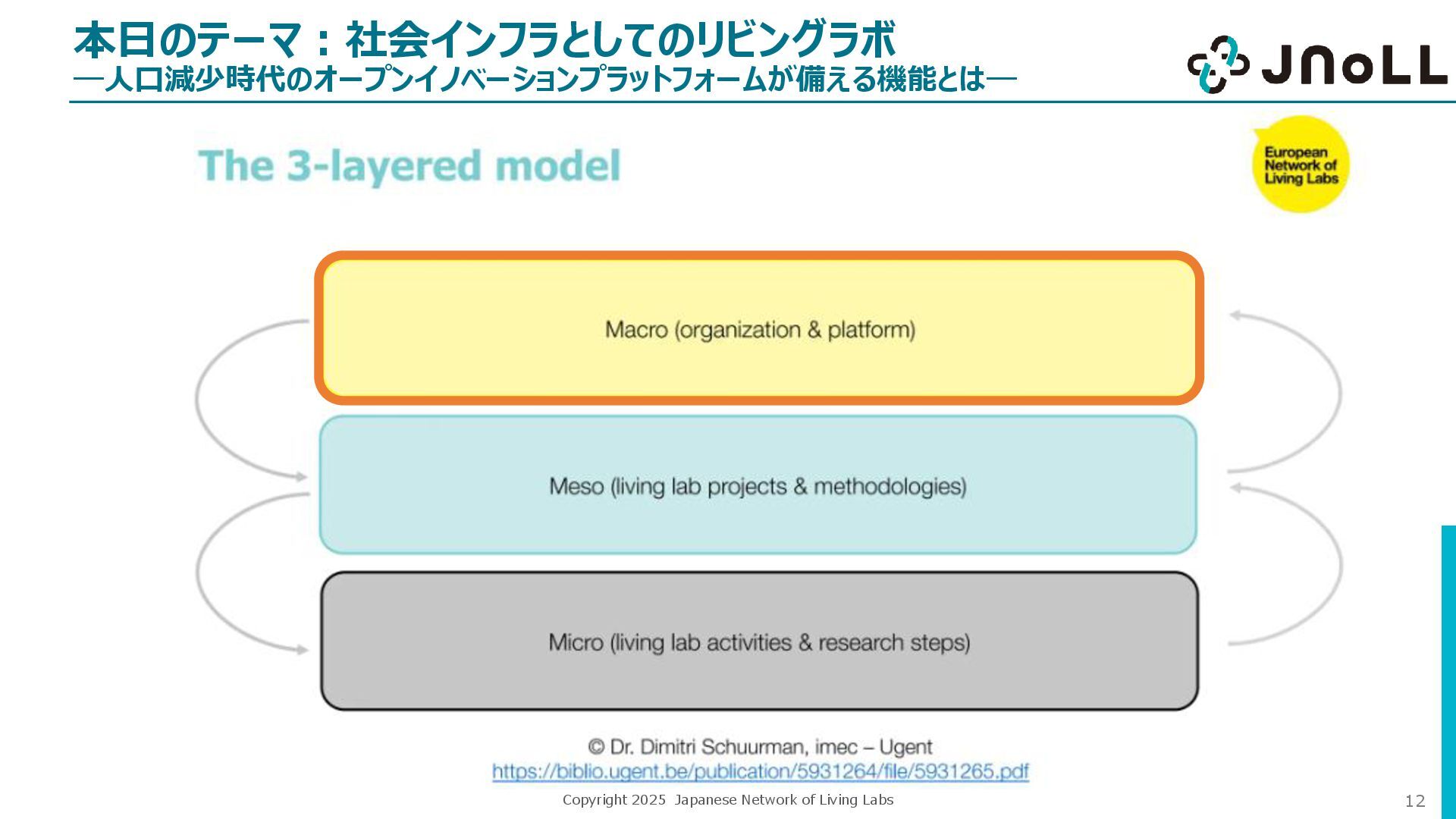 本日のテーマ：社会インフラとしてのリビングラボ
―人口減少時代のオープンイノベーションプラットフォームが備える機能とは―

JNoLL

The 3-layered model

European Network of Living Labs

Macro (organization & platform)

Meso (living lab projects & methodologies)

Micro (living lab activities & research steps)

© Dr. Dimitri Schuurman, imec – Ugent
https://biblio.ugent.be/publication/5931264/file/5931265.pdf

Copyright 2025 Japanese Network of Living Labs

12